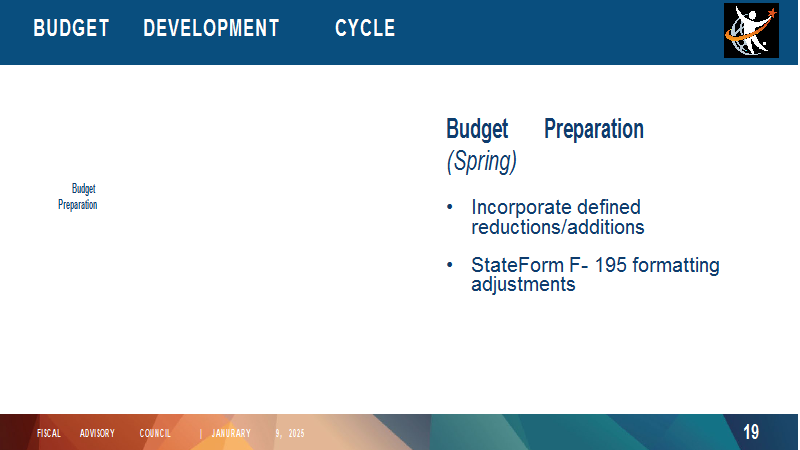 BUDGET DEVELOPMENT CYCLE

Budget Preparation

Budget Preparation
(Spring)

• Incorporate defined reductions/additions

• StateForm F- 195 formatting adjustments

FISCAL ADVISORY COUNCIL | JANURARY 9, 2025

19